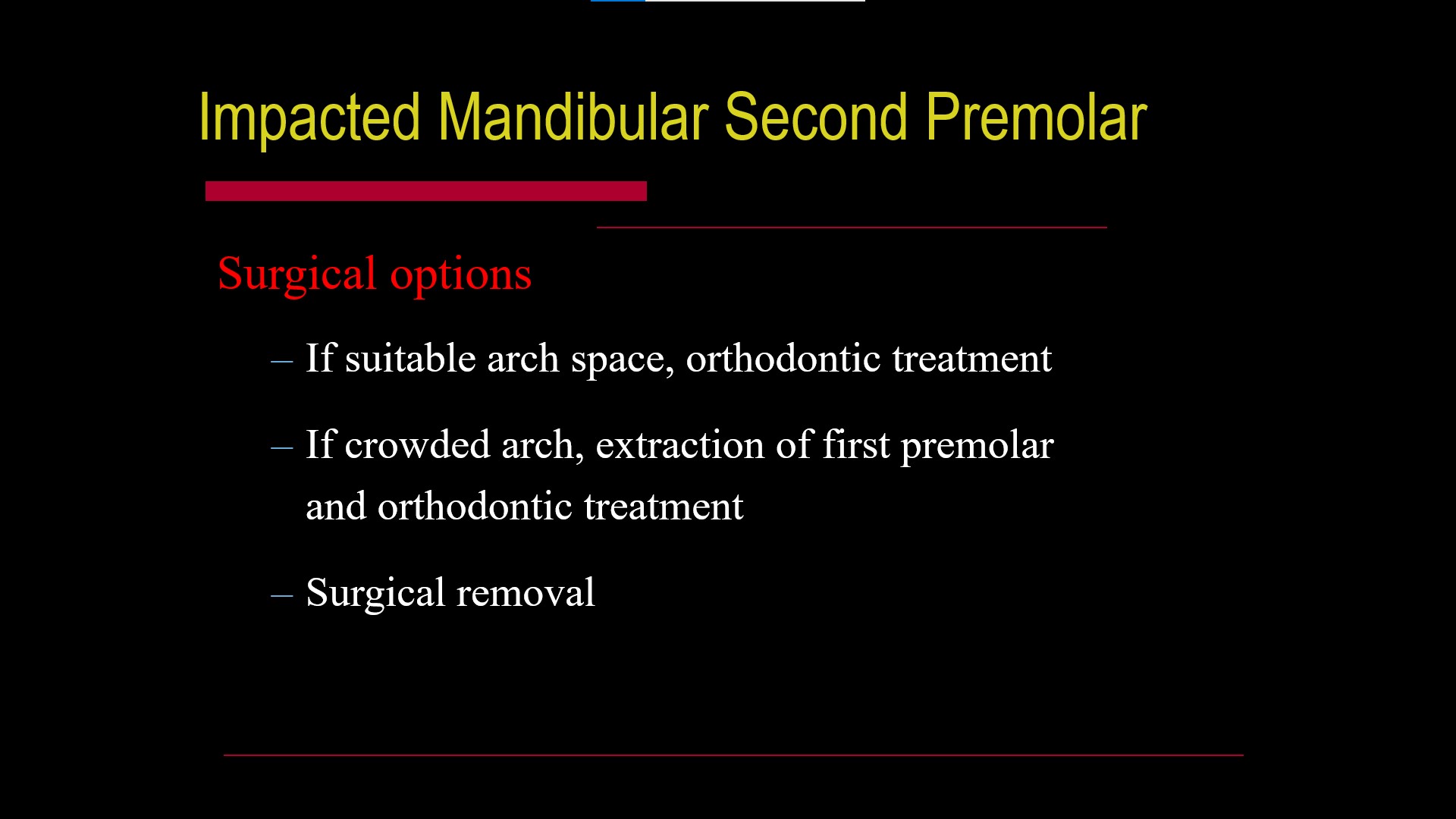 Impacted Mandibular Second Premolar

Surgical options

– If suitable arch space, orthodontic treatment

– If crowded arch, extraction of first premolar and orthodontic treatment

– Surgical removal